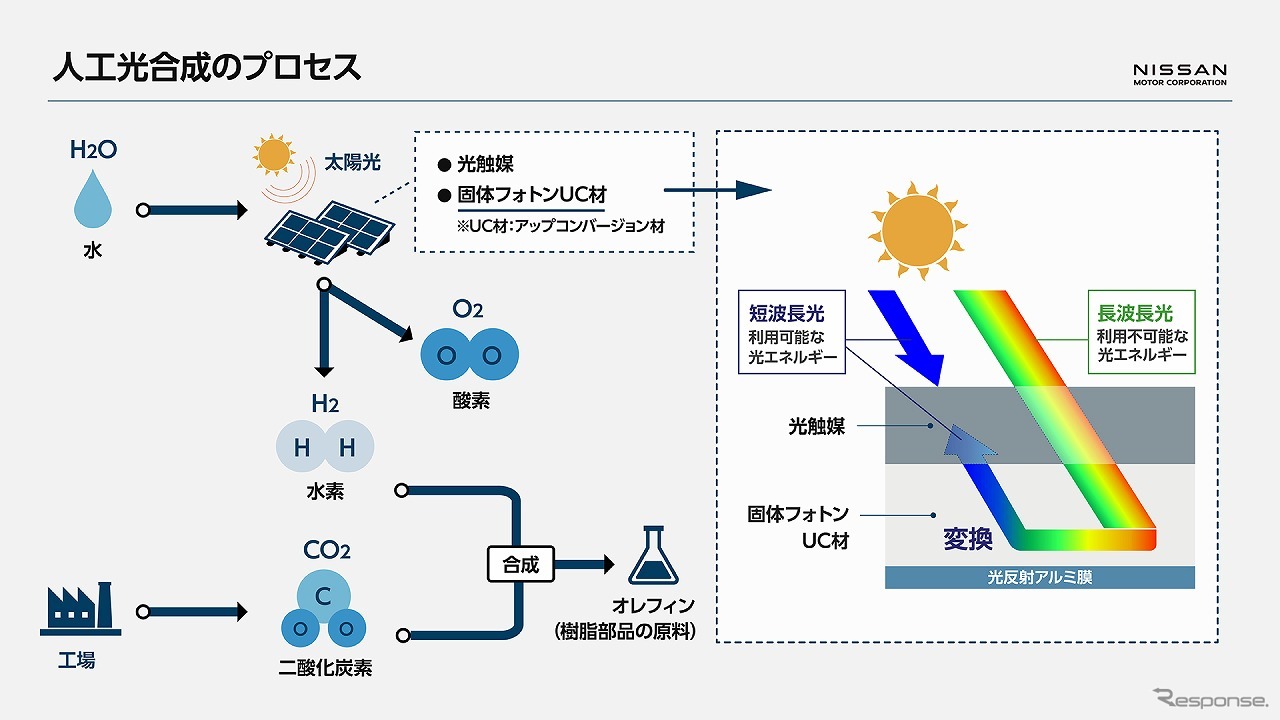 人工光合成のプロセス

NISSAN
MOTOR CORPORATION

$H_2O$
水

太陽光

● 光触媒
● 固体フォトンUC材
※UC材:アップコンバージョン材

$O_2$
O O
酸素

$H_2$
H H
水素

$CO_2$
C
O O
二酸化炭素

工場

合成

オレフィン
(樹脂部品の原料)

短波長光
利用可能な
光エネルギー

長波長光
利用不可能な
光エネルギー

光触媒

固体フォトン
UC材

変換

光反射アルミ膜

Response.